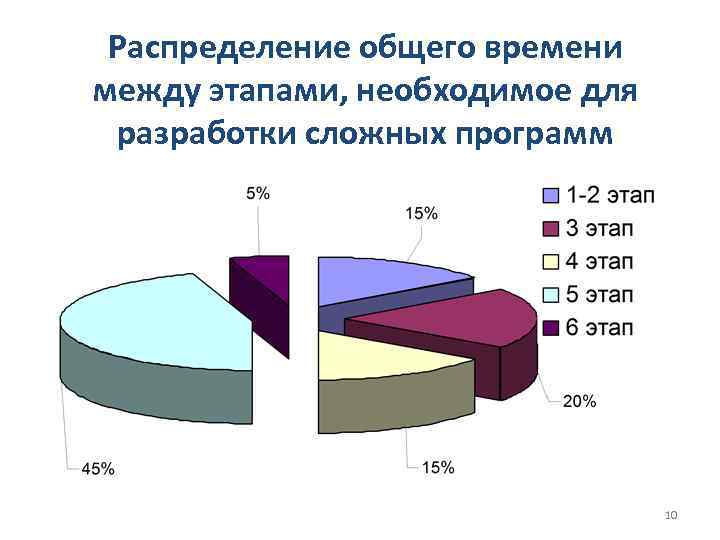 Распределение общего времени между этапами, необходимое для разработки сложных программ

5%

15%

20%

15%

45%

1-2 этап
3 этап
4 этап
5 этап
6 этап

10